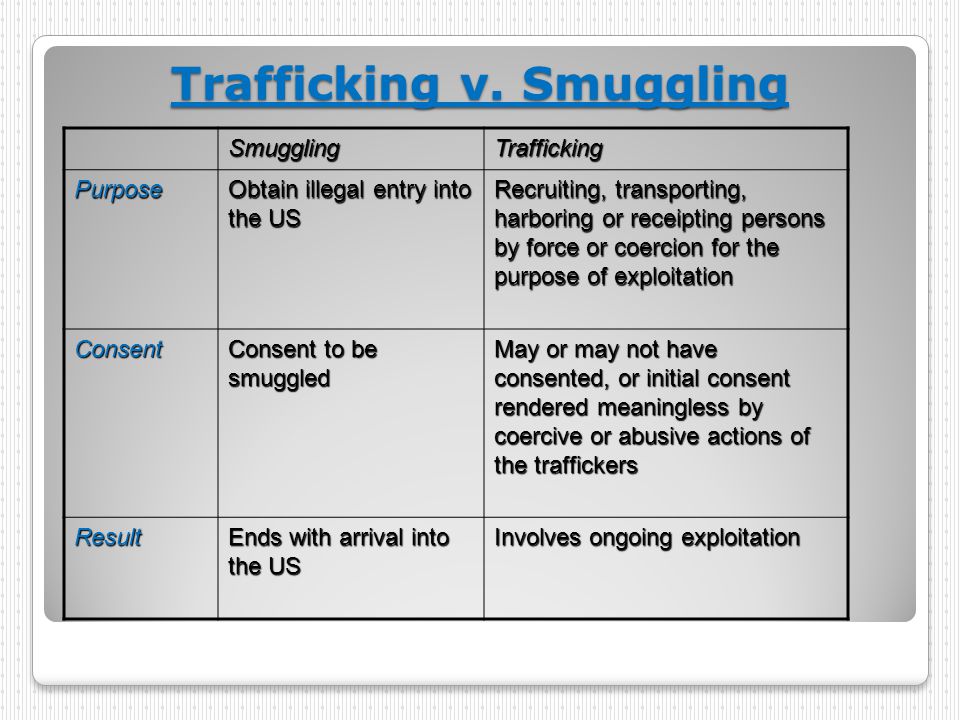 Trafficking v. Smuggling

| | Smuggling | Trafficking |
|---|---|---|
| Purpose | Obtain illegal entry into the US | Recruiting, transporting, harboring or receipting persons by force or coercion for the purpose of exploitation |
| Consent | Consent to be smuggled | May or may not have consented, or initial consent rendered meaningless by coercive or abusive actions of the traffickers |
| Result | Ends with arrival into the US | Involves ongoing exploitation |